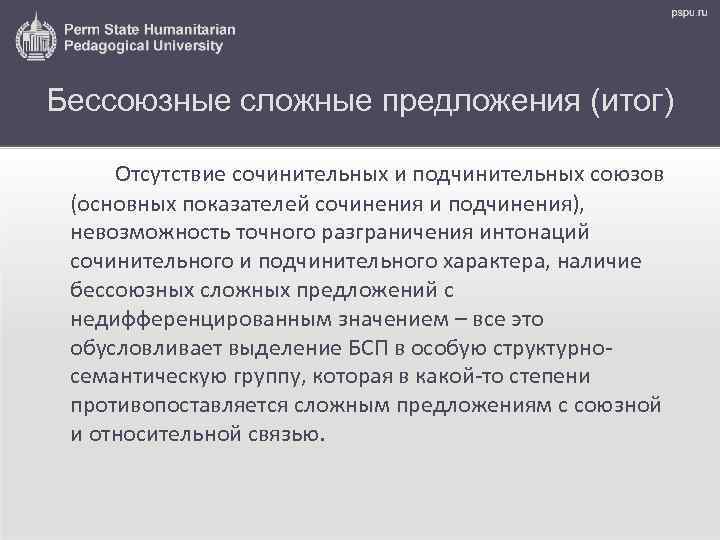 Perm State Humanitarian Pedagogical University

pspu.ru

Бессоюзные сложные предложения (итог)

Отсутствие сочинительных и подчинительных союзов (основных показателей сочинения и подчинения), невозможность точного разграничения интонаций сочинительного и подчинительного характера, наличие бессоюзных сложных предложений с недифференцированным значением – все это обусловливает выделение БСП в особую структурно-семантическую группу, которая в какой-то степени противопоставляется сложным предложениям с союзной и относительной связью.